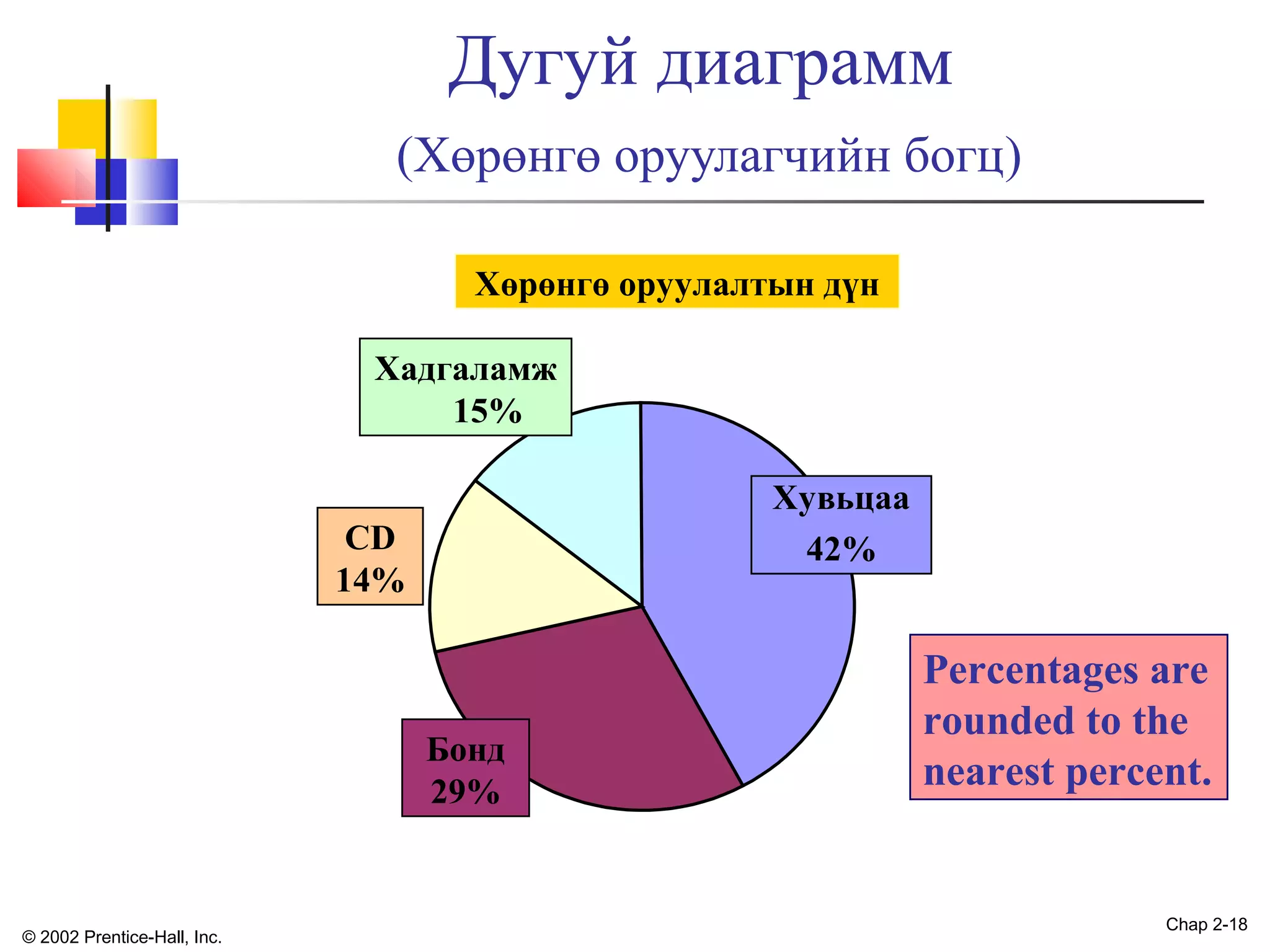 Дугуй диаграмм

(Хөрөнгө оруулагчийн богц)

Хөрөнгө оруулалтын дүн

Хадгаламж 15%

Хувьцаа 42%

CD 14%

Бонд 29%

Percentages are rounded to the nearest percent.

© 2002 Prentice-Hall, Inc.

Chap 2-18